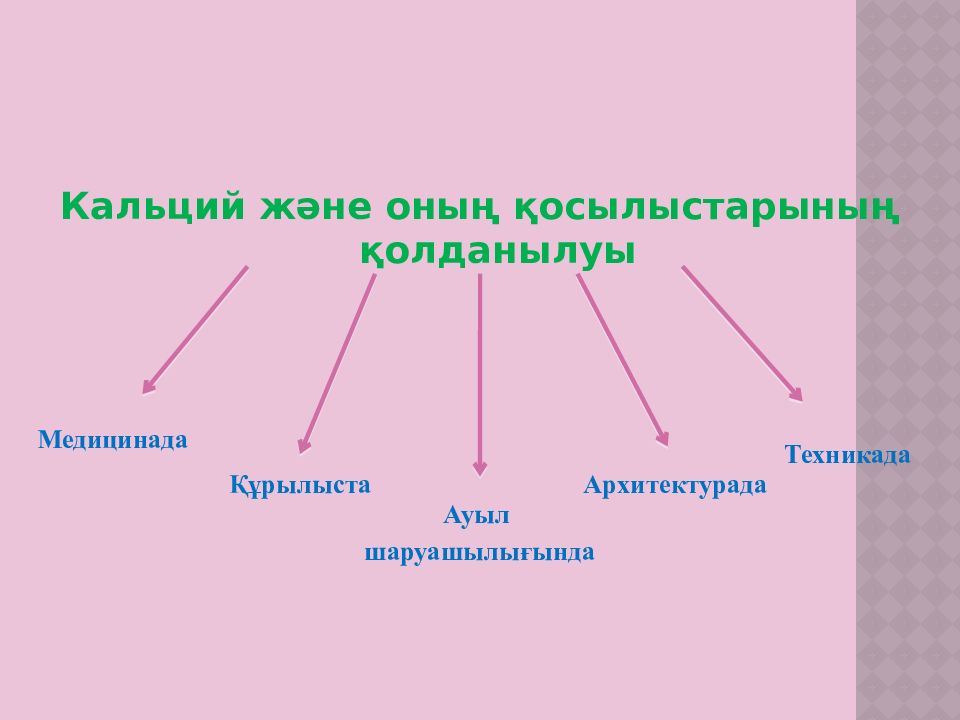 Кальций және оның қосылыстарының қолданылуы

Медицинада

Құрылыста

Ауыл шаруашылығында

Архитектурада

Техникада